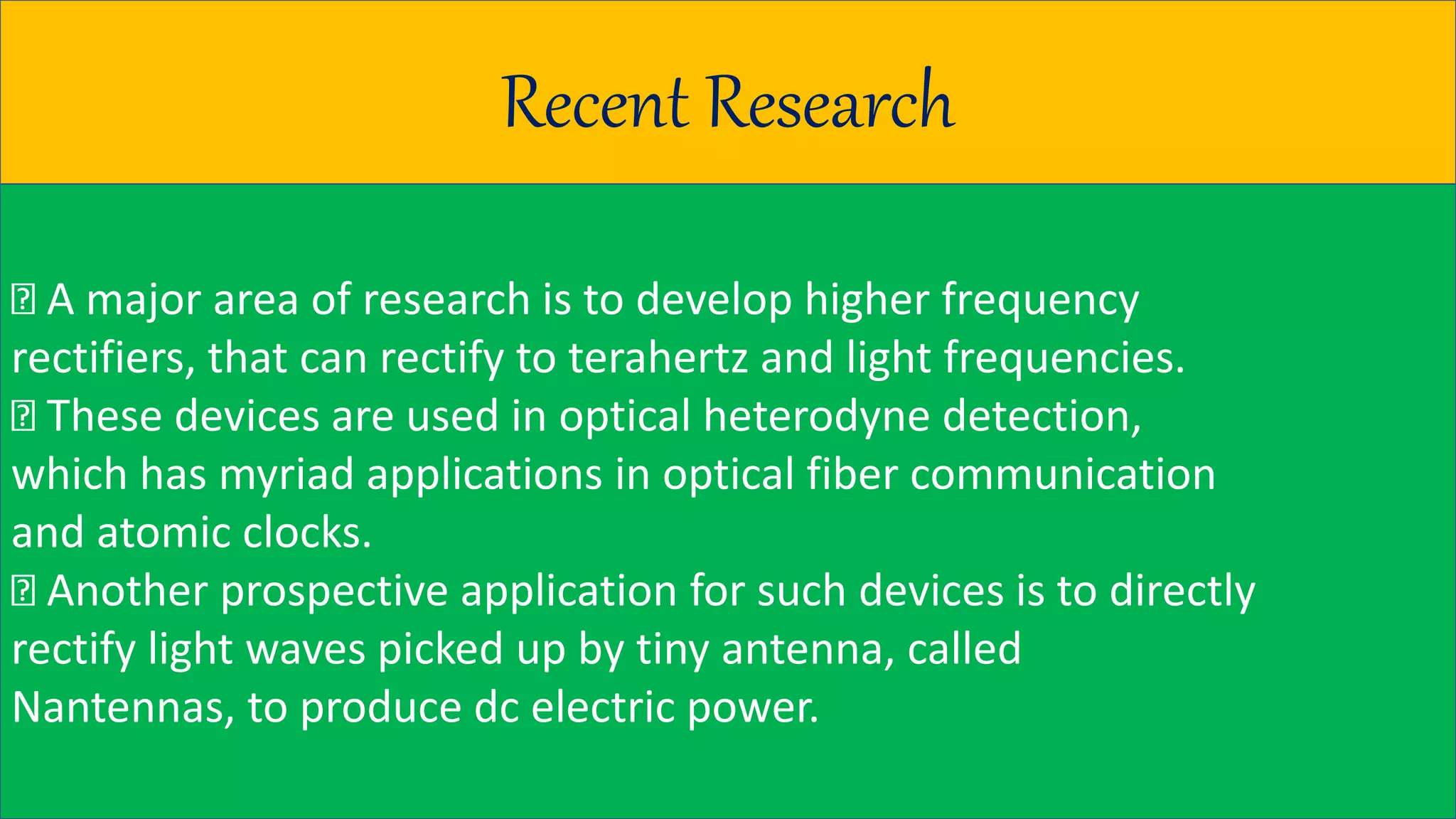 Recent Research

 A major area of research is to develop higher frequency rectifiers, that can rectify to terahertz and light frequencies.
 These devices are used in optical heterodyne detection, which has myriad applications in optical fiber communication and atomic clocks.
 Another prospective application for such devices is to directly rectify light waves picked up by tiny antenna, called Nantennas, to produce dc electric power.